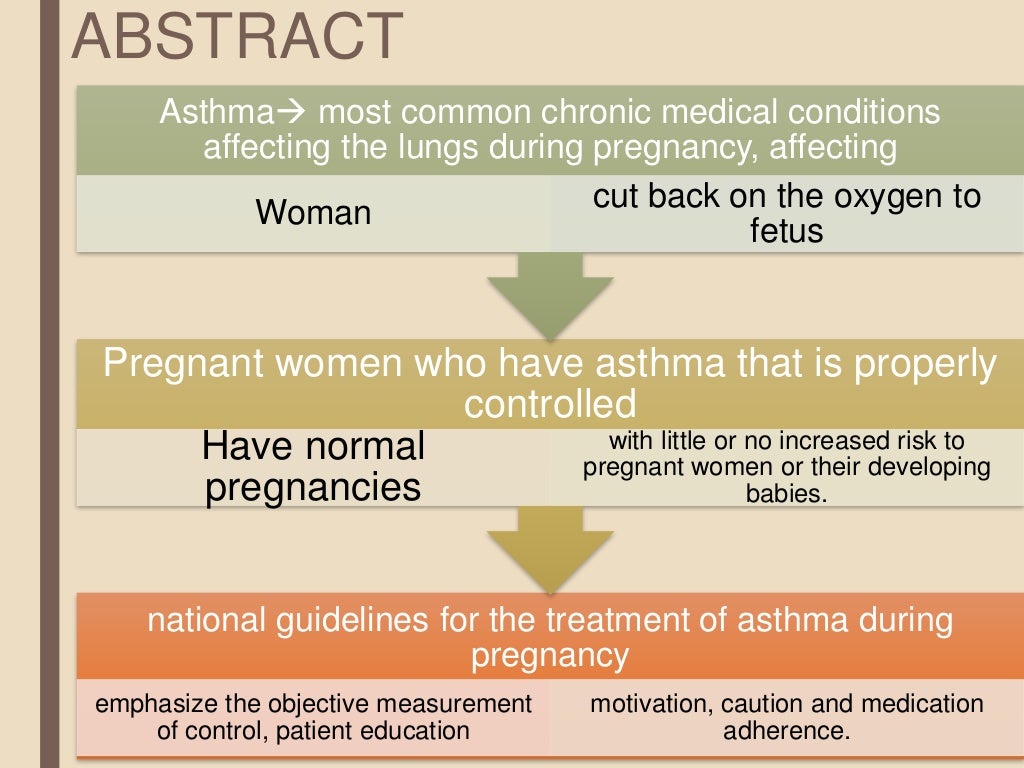 ABSTRACT

Asthma→ most common chronic medical conditions affecting the lungs during pregnancy, affecting

Woman

cut back on the oxygen to fetus

Pregnant women who have asthma that is properly controlled

Have normal pregnancies

with little or no increased risk to pregnant women or their developing babies.

national guidelines for the treatment of asthma during pregnancy

emphasize the objective measurement of control, patient education

motivation, caution and medication adherence.